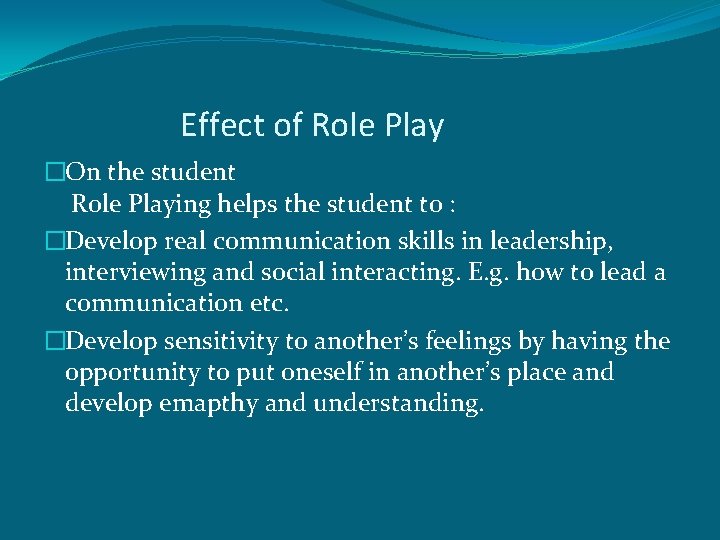 Effect of Role Play

□On the student
Role Playing helps the student to :

□Develop real communication skills in leadership, interviewing and social interacting. E.g. how to lead a communication etc.

□Develop sensitivity to another's feelings by having the opportunity to put oneself in another's place and develop emapthy and understanding.